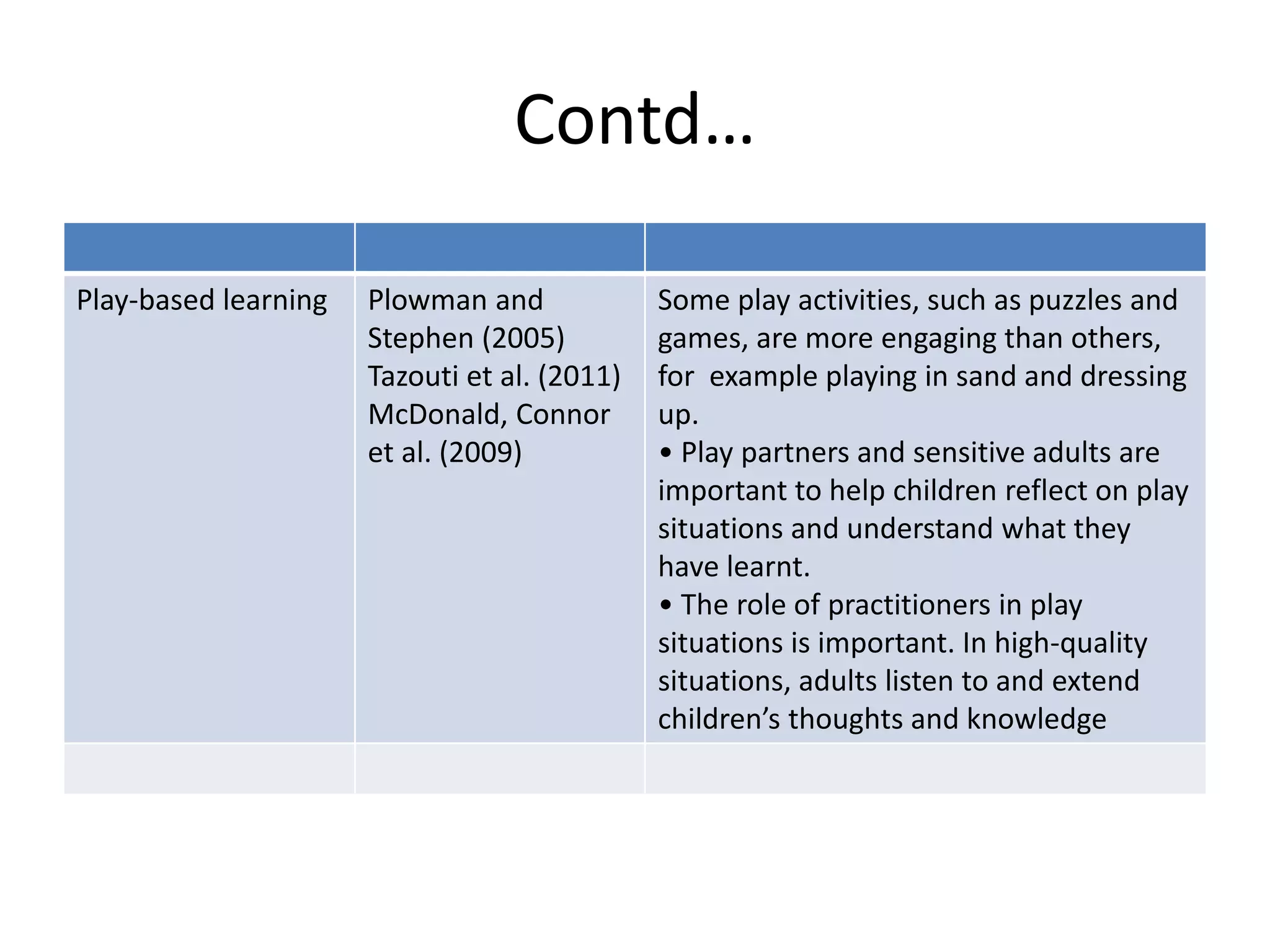 Contd…

| | | |
|---|---|---|
| Play-based learning | Plowman and Stephen (2005) Tazouti et al. (2011) McDonald, Connor et al. (2009) | Some play activities, such as puzzles and games, are more engaging than others, for example playing in sand and dressing up. • Play partners and sensitive adults are important to help children reflect on play situations and understand what they have learnt. • The role of practitioners in play situations is important. In high-quality situations, adults listen to and extend children’s thoughts and knowledge |
| | | |